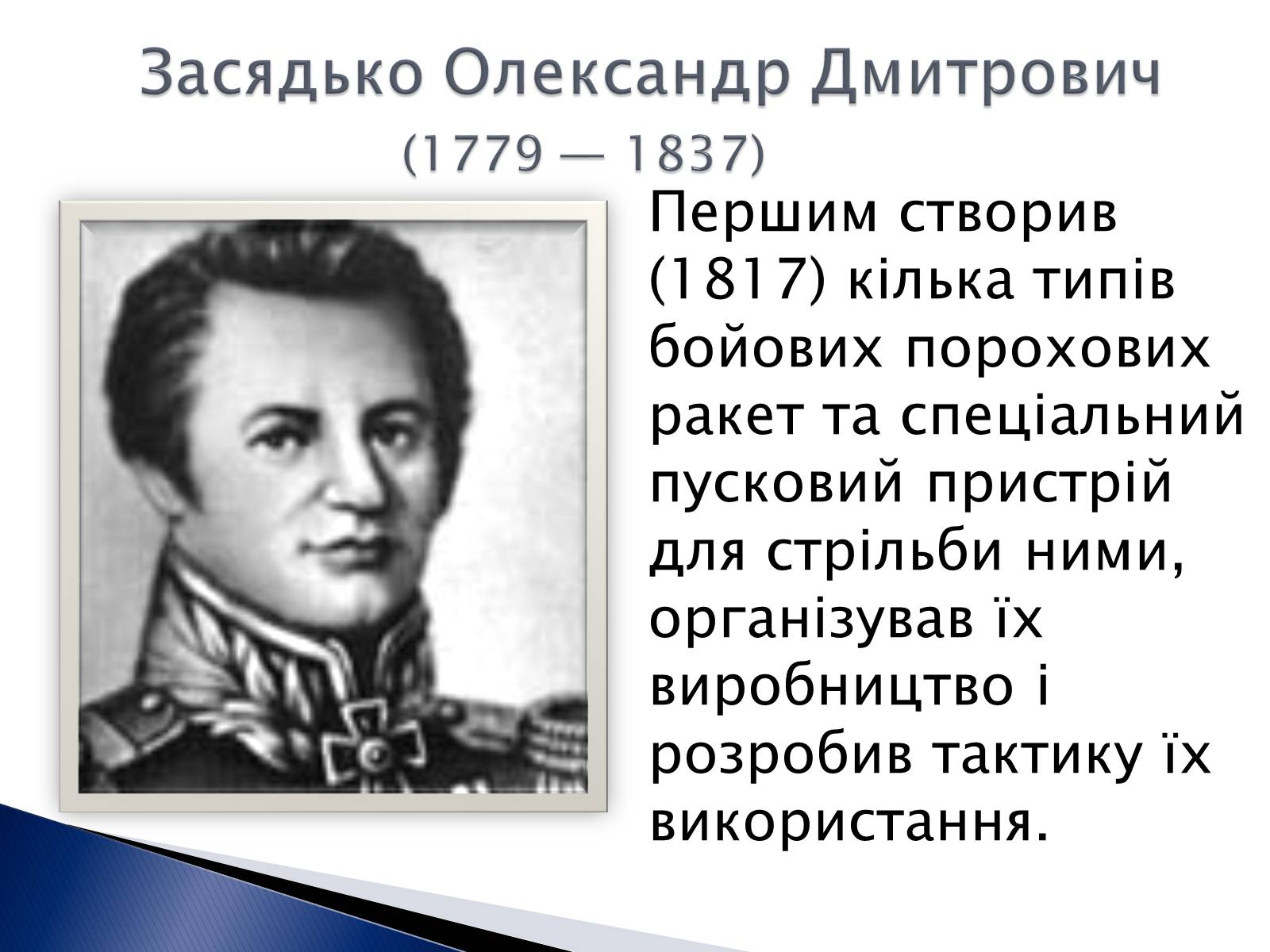 Засядько Олександр Дмитрович
(1779 — 1837)

Першим створив (1817) кілька типів бойових порохових ракет та спеціальний пусковий пристрій для стрільби ними, організував їх виробництво і розробив тактику їх використання.